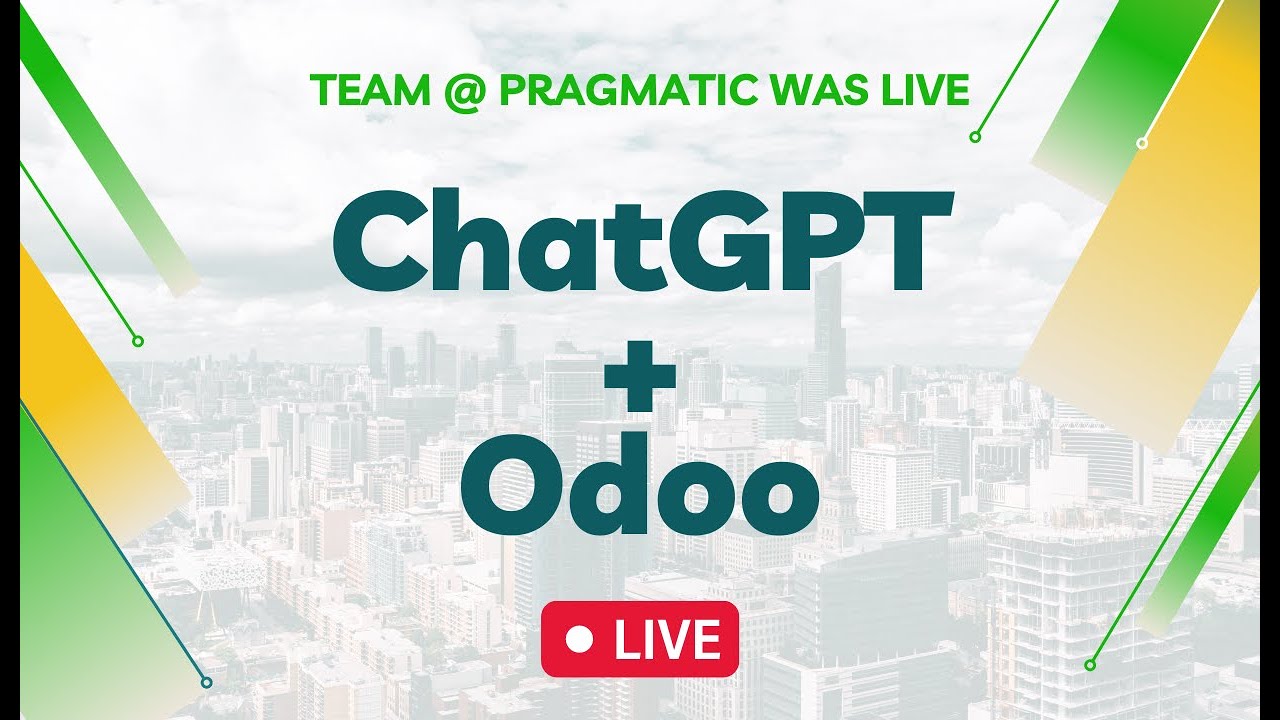 TEAM @ PRAGMATIC WAS LIVE

ChatGPT
+
Odoo

LIVE